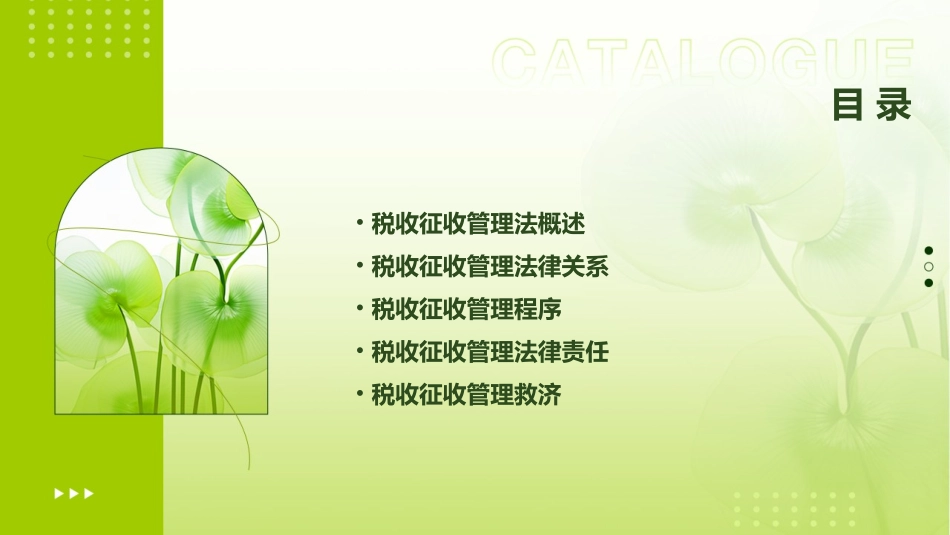 CATALOGUE
目录

• 税收征收管理法概述
• 税收征收管理法律关系
• 税收征收管理程序
• 税收征收管理法律责任
• 税收征收管理救济